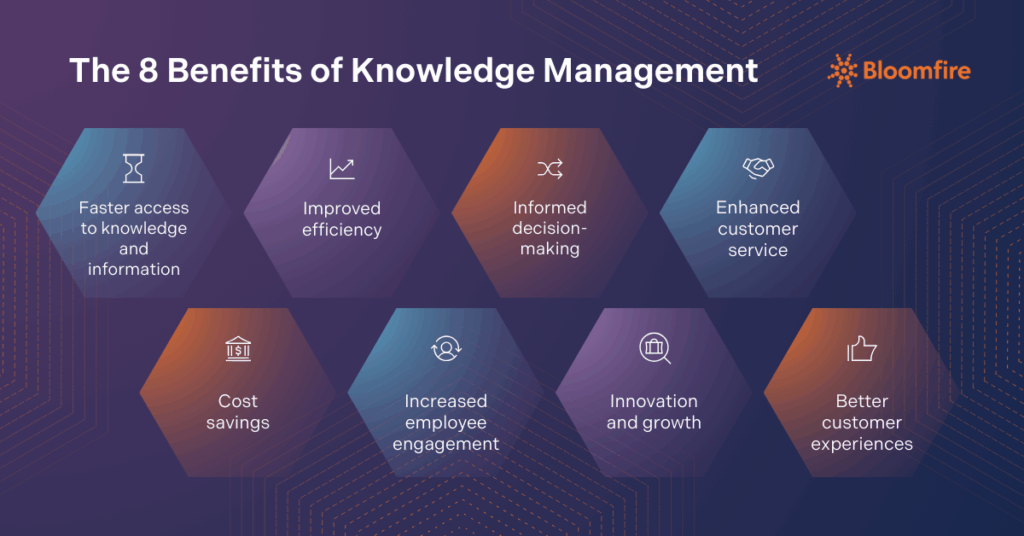 The 8 Benefits of Knowledge Management

Bloomfire

Faster access to knowledge and information

Improved efficiency

Informed decision-making

Enhanced customer service

Cost savings

Increased employee engagement

Innovation and growth

Better customer experiences